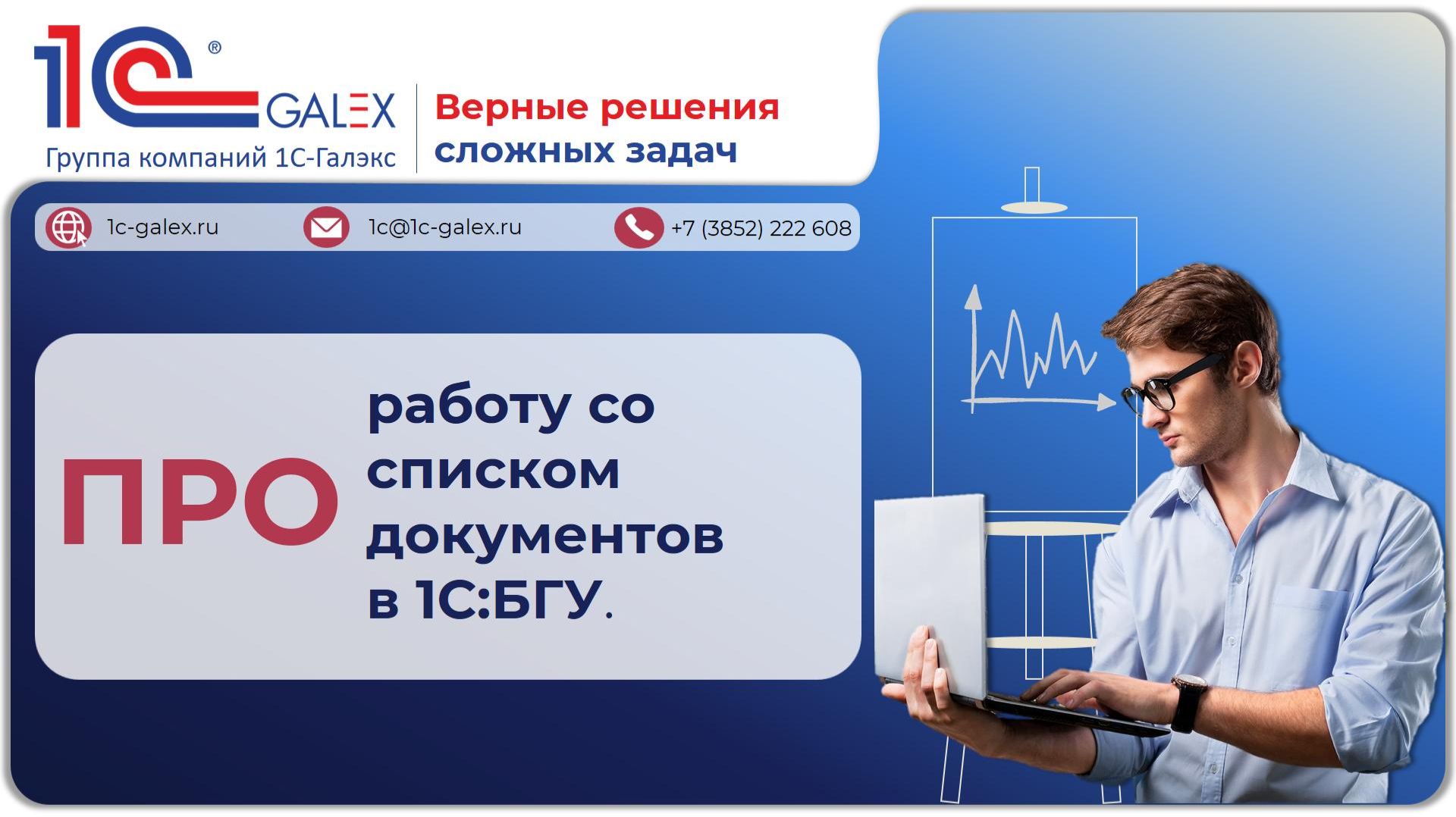 1С® GALEX
Группа компаний 1С-Галэкс

Верные решения сложных задач

1c-galex.ru
1c@1c-galex.ru
+7 (3852) 222 608

ПРО работу со списком документов в 1С:БГУ.